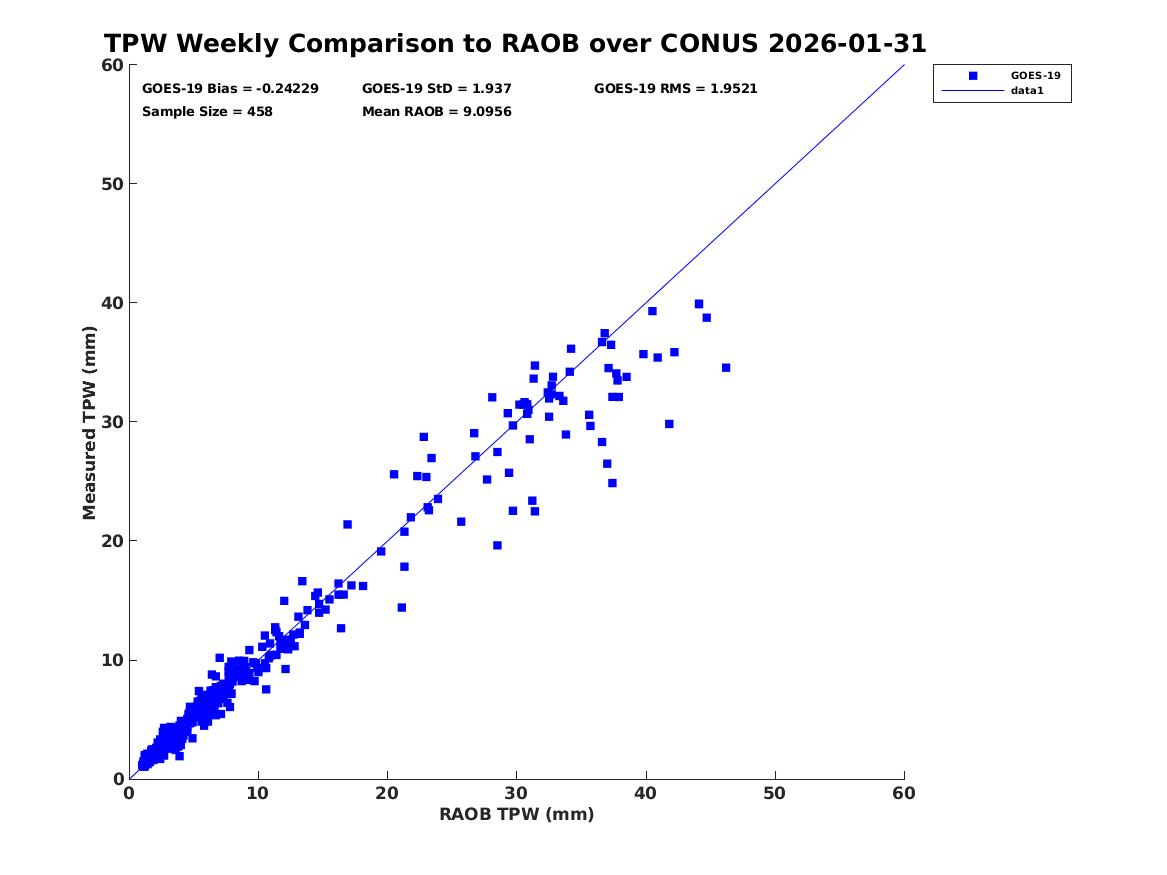 TPW Weekly Comparison to RAOB over CONUS 2026-01-31

GOES-19 Bias = -0.24229
GOES-19 StD = 1.937
GOES-19 RMS = 1.9521
Sample Size = 458
Mean RAOB = 9.0956

GOES-19
data1

Measured TPW (mm)

60
50
40
30
20
10
0

0
10
20
30
40
50
60

RAOB TPW (mm)